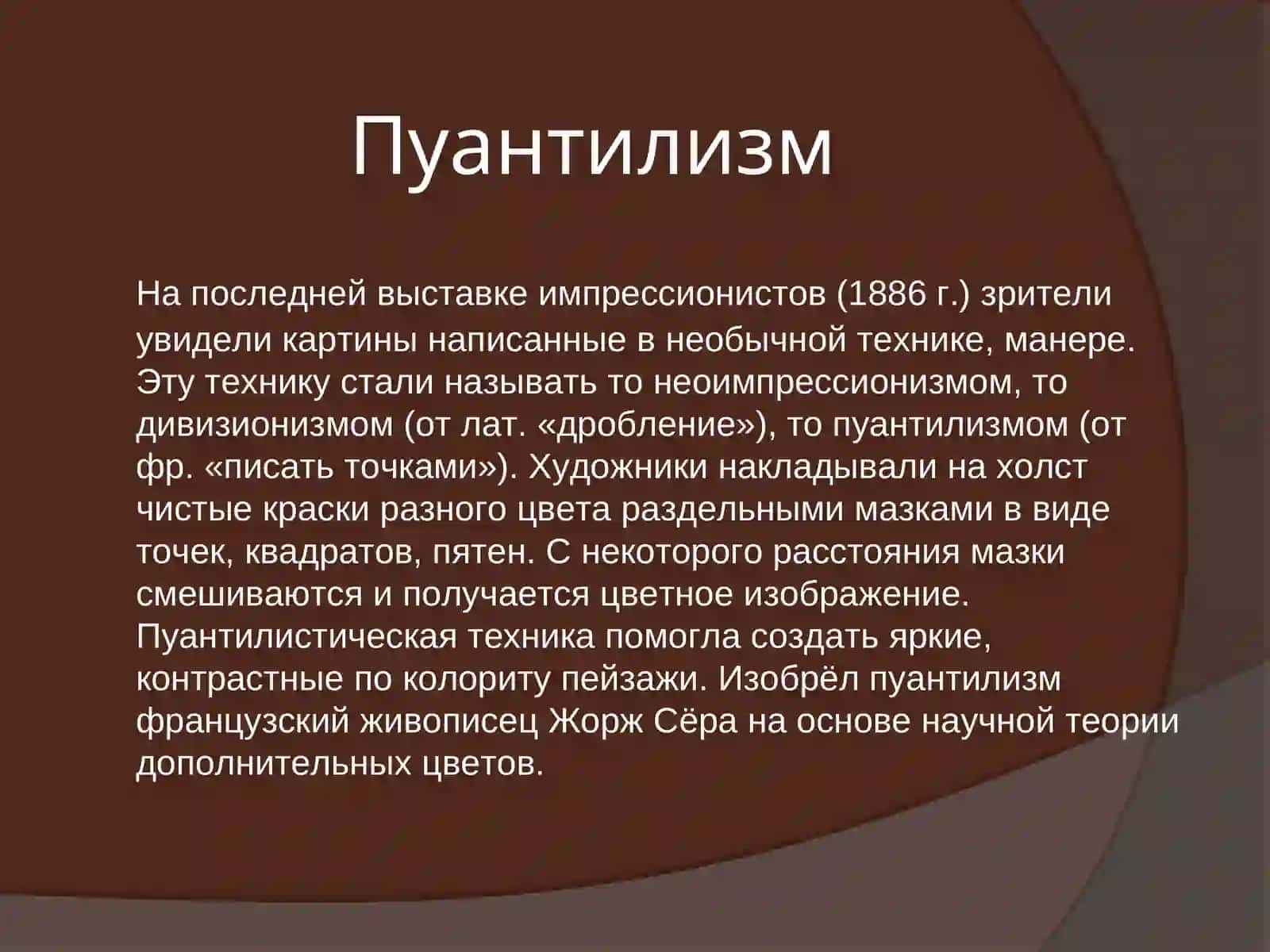 Пуантилизм

На последней выставке импрессионистов (1886 г.) зрители увидели картины написанные в необычной технике, манере. Эту технику стали называть то неоимпрессионизмом, то дивизионизмом (от лат. «дробление»), то пуантилизмом (от фр. «писать точками»). Художники накладывали на холст чистые краски разного цвета раздельными мазками в виде точек, квадратов, пятен. С некоторого расстояния мазки смешиваются и получается цветное изображение. Пуантилистическая техника помогла создать яркие, контрастные по колориту пейзажи. Изобрёл пуантилизм французский живописец Жорж Сёра на основе научной теории дополнительных цветов.